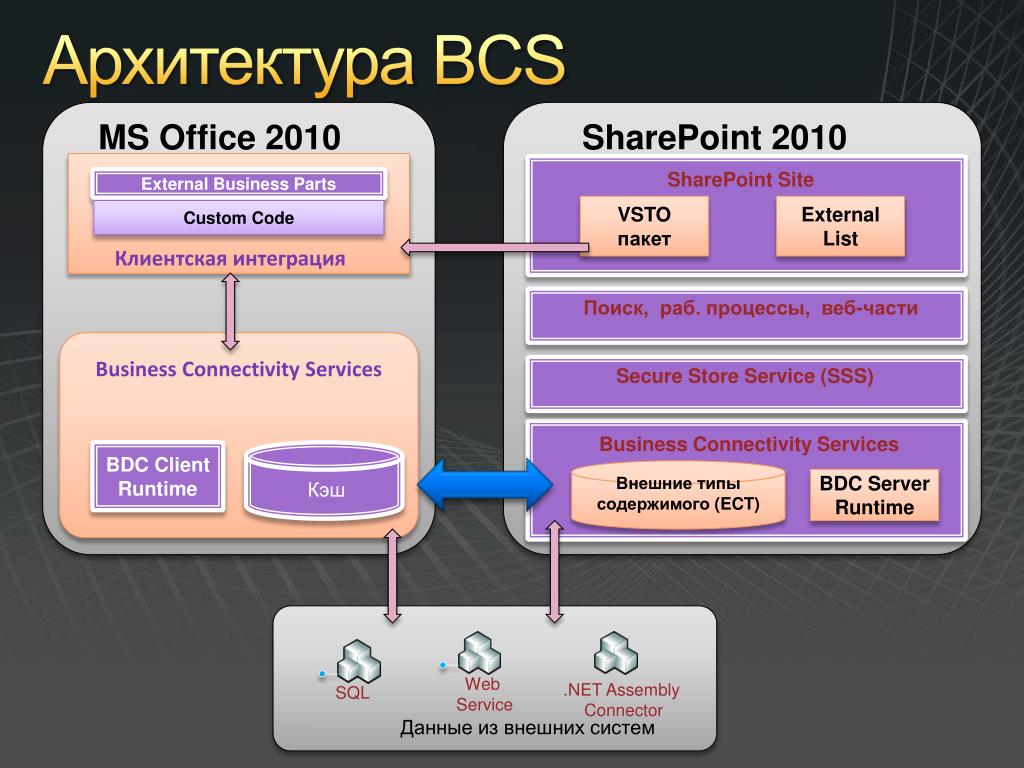 Архитектура BCS

MS Office 2010

External Business Parts

Custom Code

Клиентская интеграция

Business Connectivity Services

BDC Client Runtime

Кэш

SharePoint 2010

SharePoint Site

VSTO пакет

External List

Поиск, раб. процессы, веб-части

Secure Store Service (SSS)

Business Connectivity Services

Внешние типы содержимого (ECT)

BDC Server Runtime

SQL

Web Service

.NET Assembly Connector

Данные из внешних систем